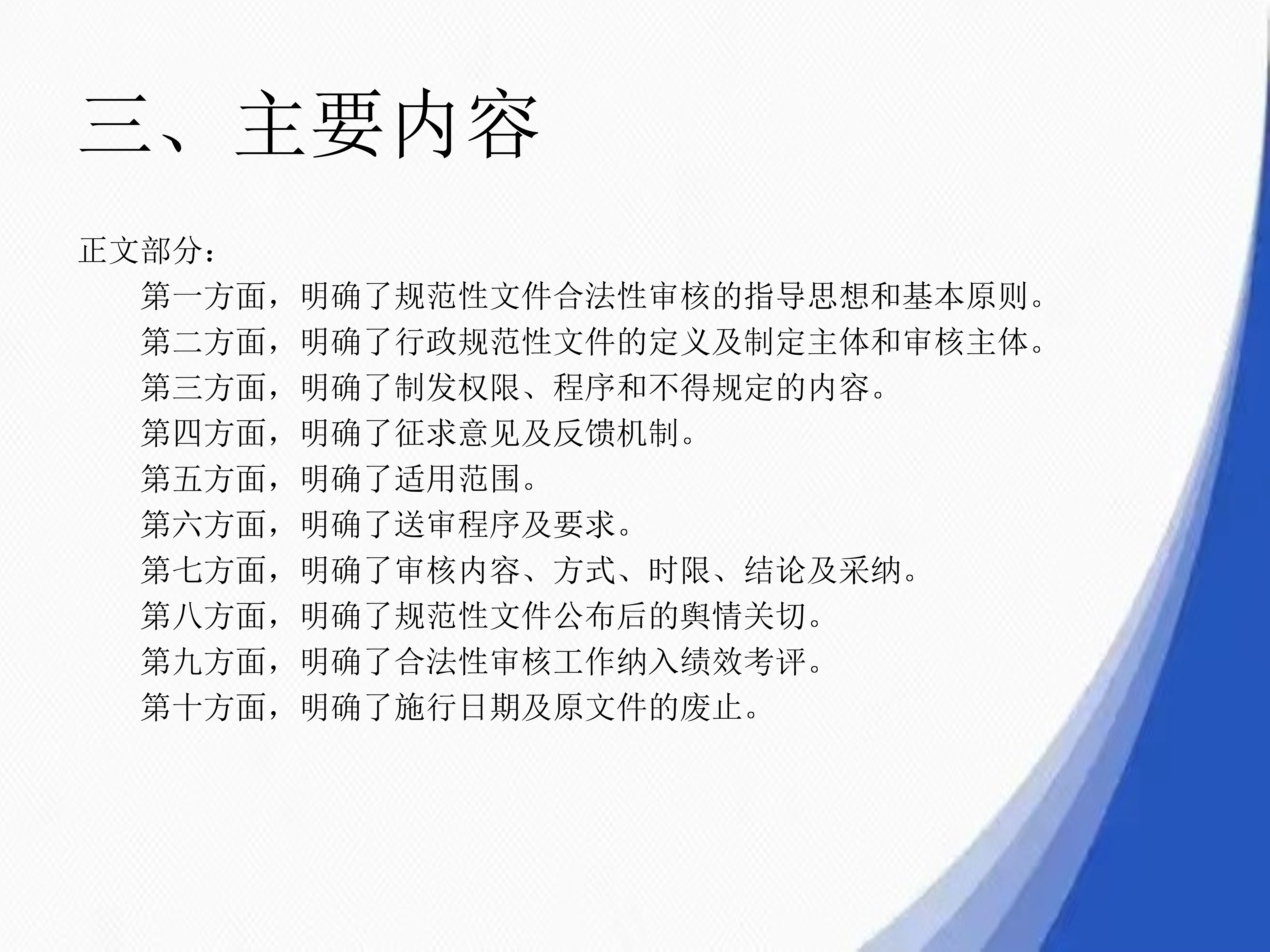 三、主要内容

正文部分：

第一方面，明确了规范性文件合法性审核的指导思想和基本原则。

第二方面，明确了行政规范性文件的定义及制定主体和审核主体。

第三方面，明确了制发权限、程序和不得规定的内容。

第四方面，明确了征求意见及反馈机制。

第五方面，明确了适用范围。

第六方面，明确了送审程序及要求。

第七方面，明确了审核内容、方式、时限、结论及采纳。

第八方面，明确了规范性文件公布后的舆情关切。

第九方面，明确了合法性审核工作纳入绩效考评。

第十方面，明确了施行日期及原文件的废止。